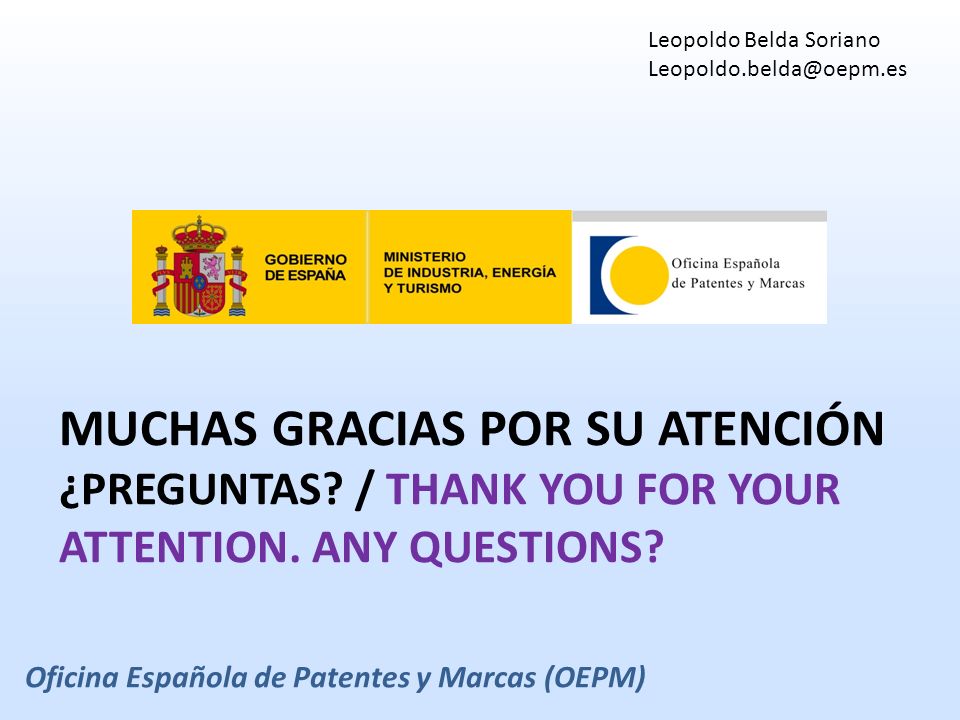 Leopoldo Belda Soriano
Leopoldo.belda@oepm.es

GOBIERNO DE ESPAÑA

MINISTERIO DE INDUSTRIA, ENERGÍA Y TURISMO

Oficina Española de Patentes y Marcas

MUCHAS GRACIAS POR SU ATENCIÓN ¿PREGUNTAS? / THANK YOU FOR YOUR ATTENTION. ANY QUESTIONS?

Oficina Española de Patentes y Marcas (OEPM)